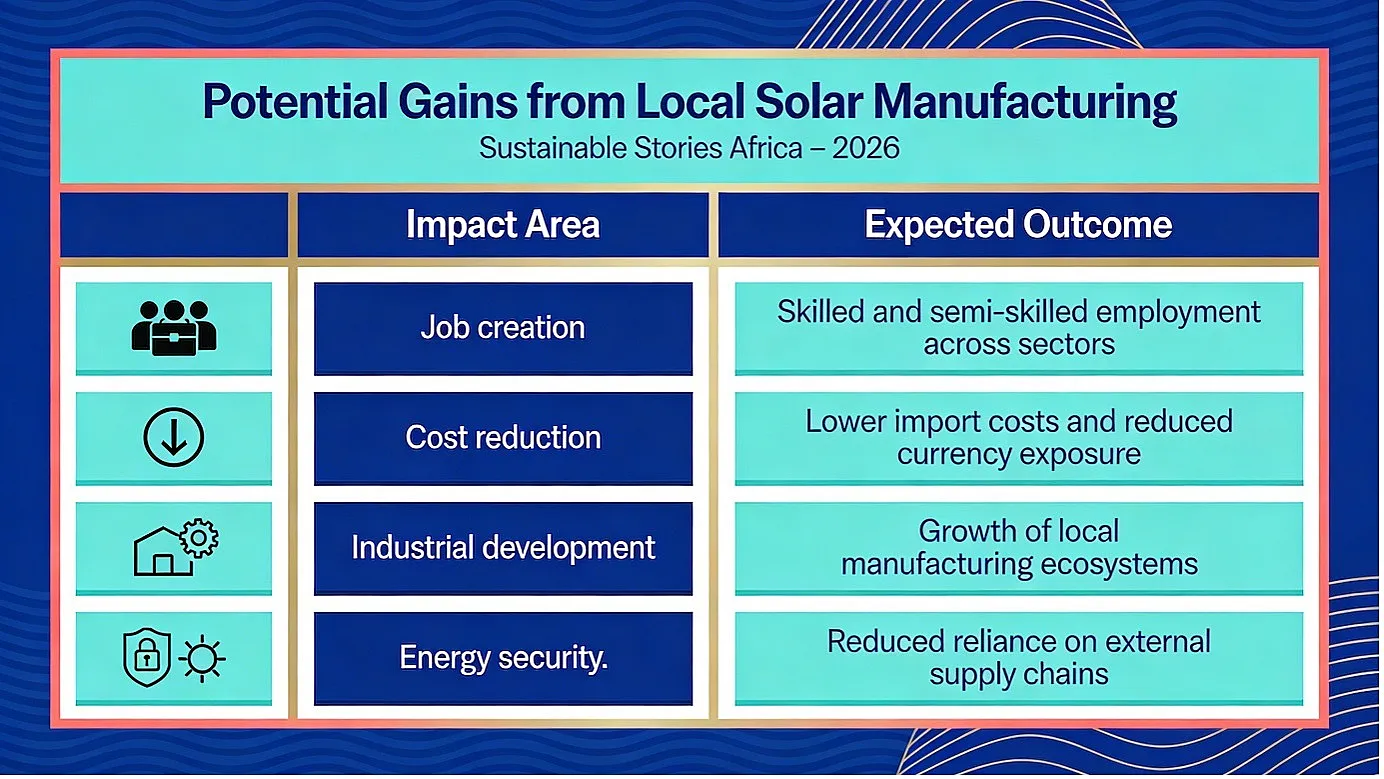 Potential Gains from Local Solar Manufacturing
Sustainable Stories Africa – 2026

| | Impact Area | Expected Outcome |
|---|---|---|
| | Job creation | Skilled and semi-skilled employment across sectors |
| | Cost reduction | Lower import costs and reduced currency exposure |
| | Industrial development | Growth of local manufacturing ecosystems |
| | Energy security. | Reduced reliance on external supply chains |